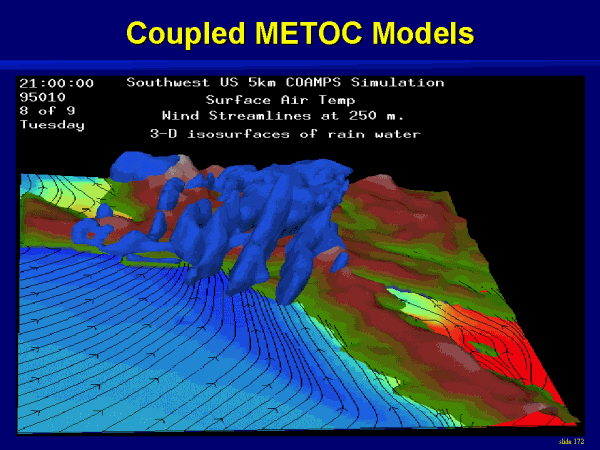 Coupled METOC Models

21:00:00
95010
8 of 9
Tuesday

Southwest US 5km COAMPS Simulation
Surface Air Temp
Wind Streamlines at 250 m.
3-D isosurfaces of rain water

slide 172